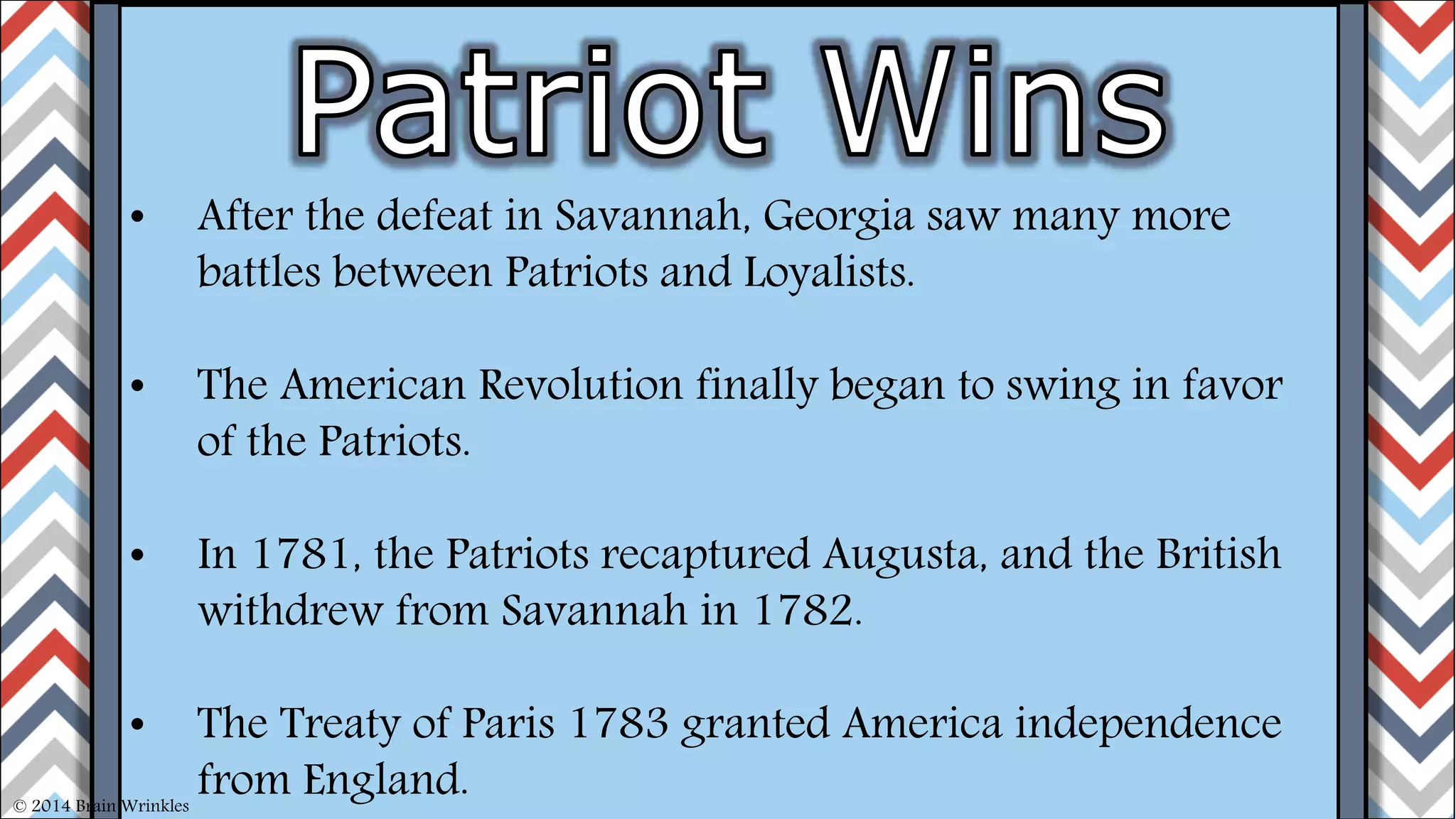 Patriot Wins

• After the defeat in Savannah, Georgia saw many more battles between Patriots and Loyalists.

• The American Revolution finally began to swing in favor of the Patriots.

• In 1781, the Patriots recaptured Augusta, and the British withdrew from Savannah in 1782.

• The Treaty of Paris 1783 granted America independence from England.

© 2014 Brain Wrinkles